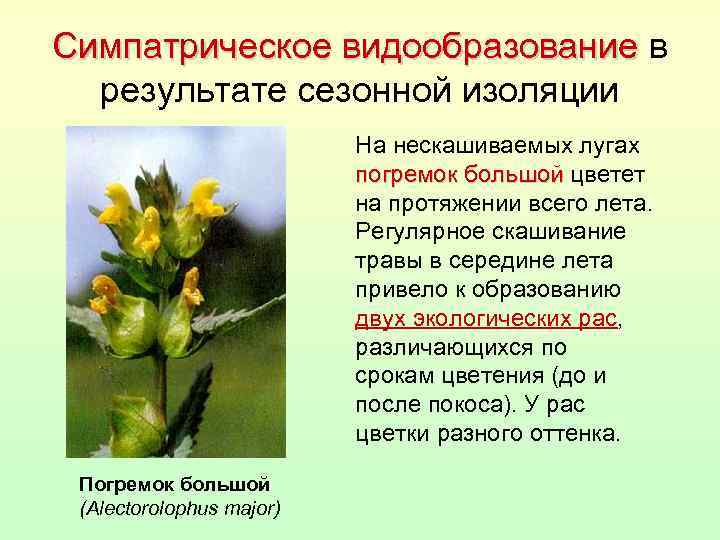 Симпатрическое видообразование в результате сезонной изоляции

На нескашиваемых лугах погремок большой цветет на протяжении всего лета. Регулярное скашивание травы в середине лета привело к образованию двух экологических рас, различающихся по срокам цветения (до и после покоса). У рас цветки разного оттенка.

Погремок большой
(Alectorolophus major)